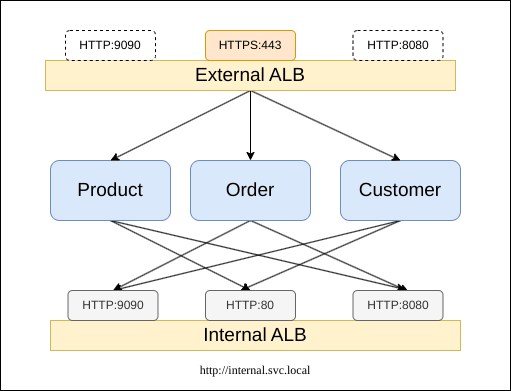 HTTP:9090
HTTPS:443
HTTP:8080
External ALB

Product
Order
Customer

HTTP:9090
HTTP:80
HTTP:8080
Internal ALB

http://internal.svc.local